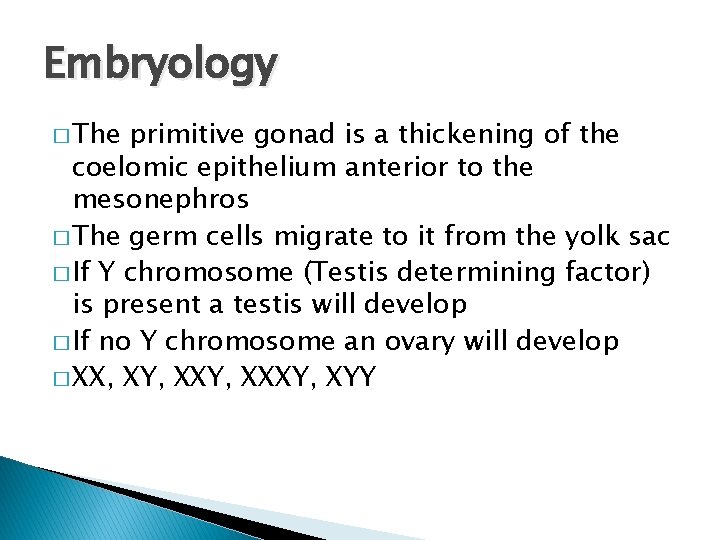 Embryology

□ The primitive gonad is a thickening of the coelomic epithelium anterior to the mesonephros

□ The germ cells migrate to it from the yolk sac

□ If Y chromosome (Testis determining factor) is present a testis will develop

□ If no Y chromosome an ovary will develop

□ XX, XY, XXY, XXXY, XYY